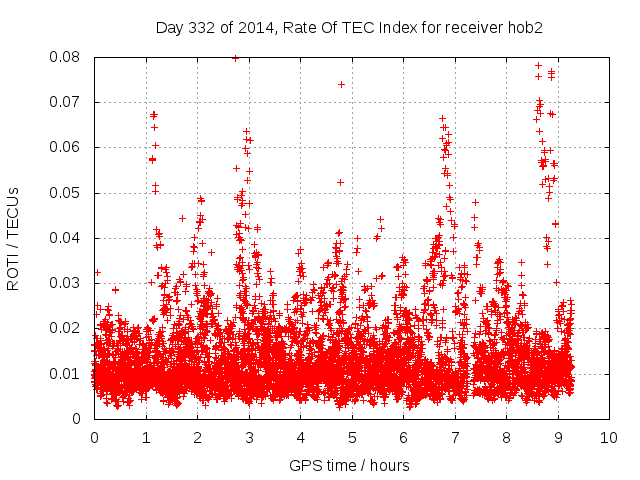 Day 332 of 2014, Rate Of TEC Index for receiver hob2

ROTI / TECUs

0.08
0.07
0.06
0.05
0.04
0.03
0.02
0.01
0

0 1 2 3 4 5 6 7 8 9 10

GPS time / hours